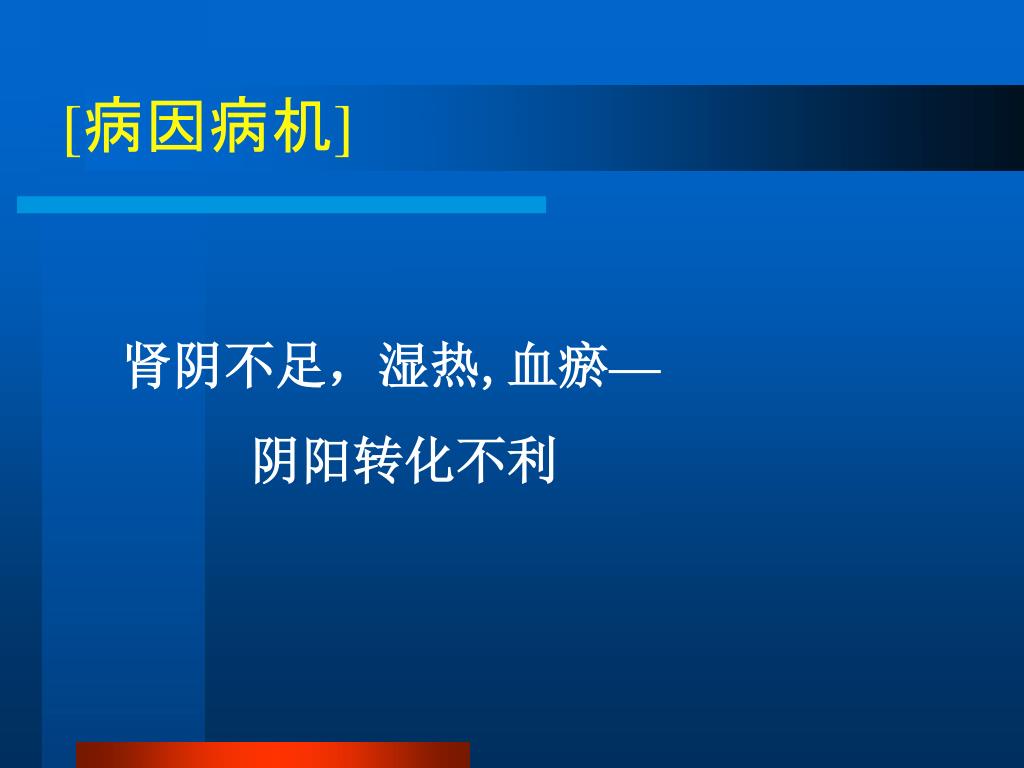 [病因病机]

肾阴不足，湿热, 血瘀—

阴阳转化不利